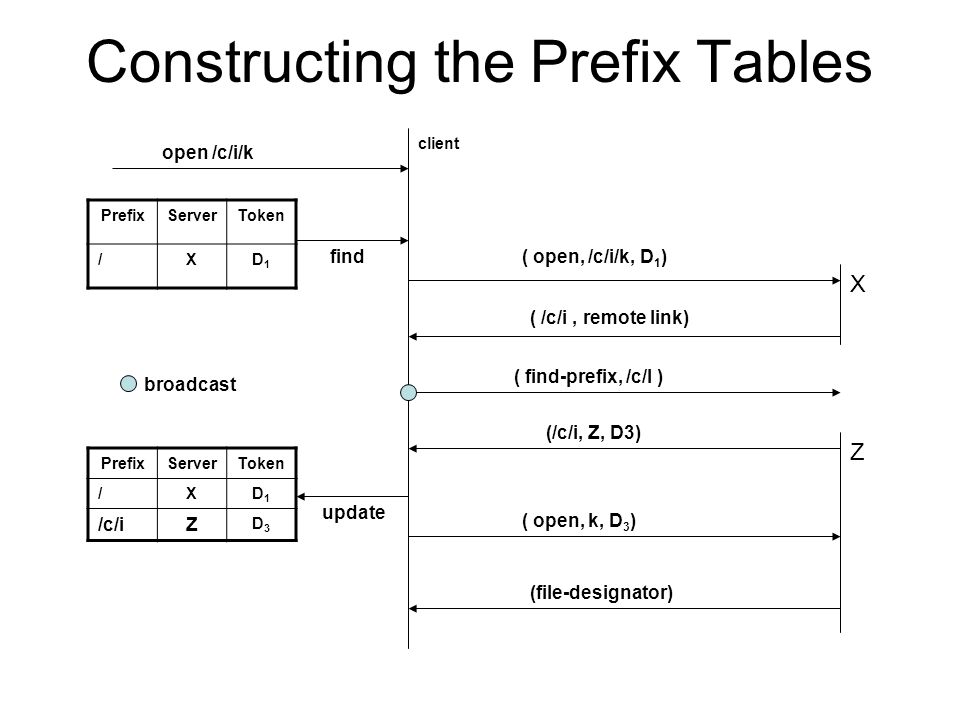 Constructing the Prefix Tables

open /c/i/k

client

| Prefix | Server | Token |
|---|---|---|
| / | X | $D_1$ |

find

( open, /c/i/k, $D_1$)

X

( /c/i , remote link)

broadcast

( find-prefix, /c/I )

(/c/i, Z, D3)

Z

| Prefix | Server | Token |
|---|---|---|
| / | X | $D_1$ |
| /c/i | Z | $D_3$ |

update

( open, k, $D_3$)

(file-designator)